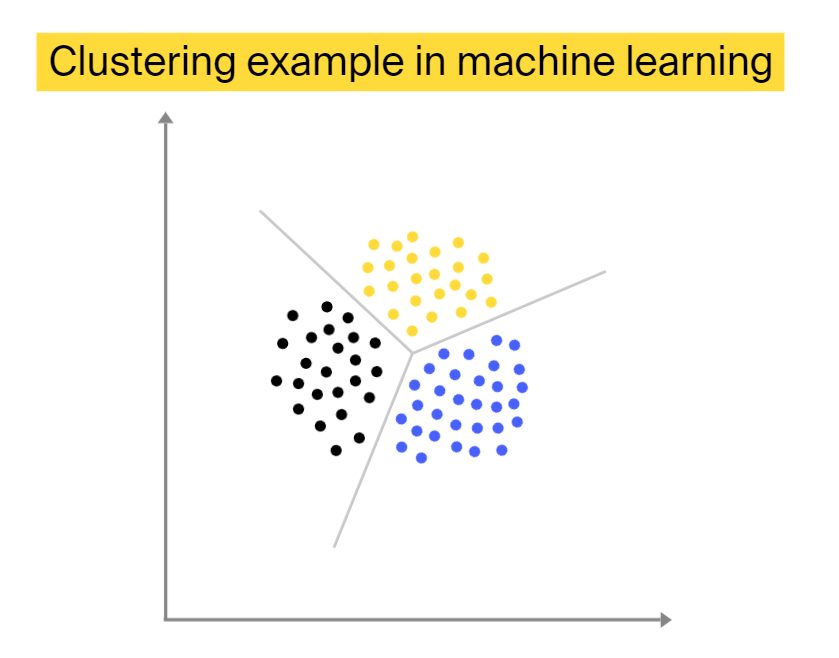 Clustering example in machine learning